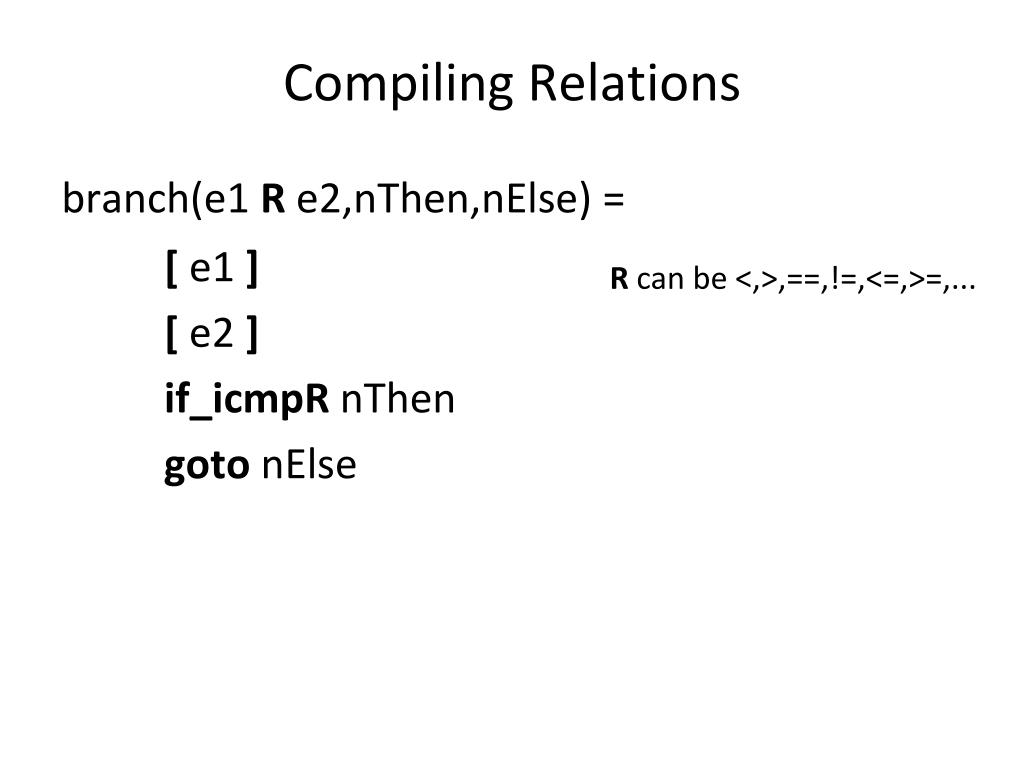 Compiling Relations

branch(e1 R e2,nThen,nElse) =

[ e1 ]

[ e2 ]

if_icmpR nThen

goto nElse

R can be <,>,==,!=,<=,>=,...